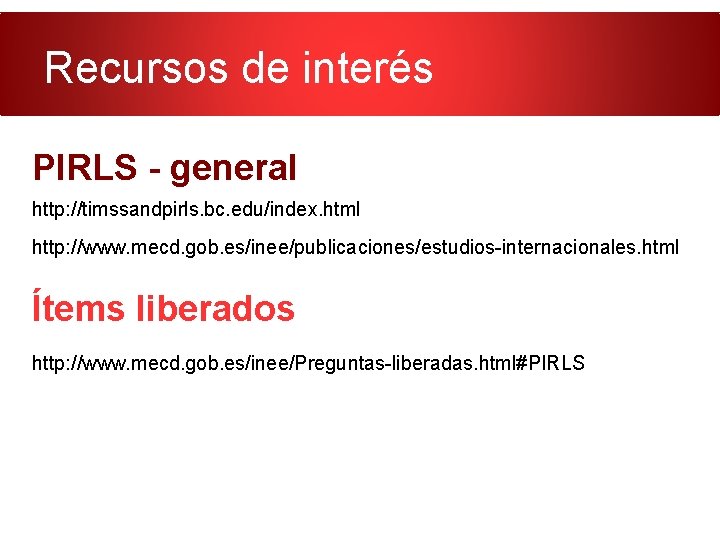 Recursos de interés

PIRLS - general

http://timssandpirls.bc.edu/index.html

http://www.mecd.gob.es/inee/publicaciones/estudios-internacionales.html

Ítems liberados

http://www.mecd.gob.es/inee/Preguntas-liberadas.html#PIRLS